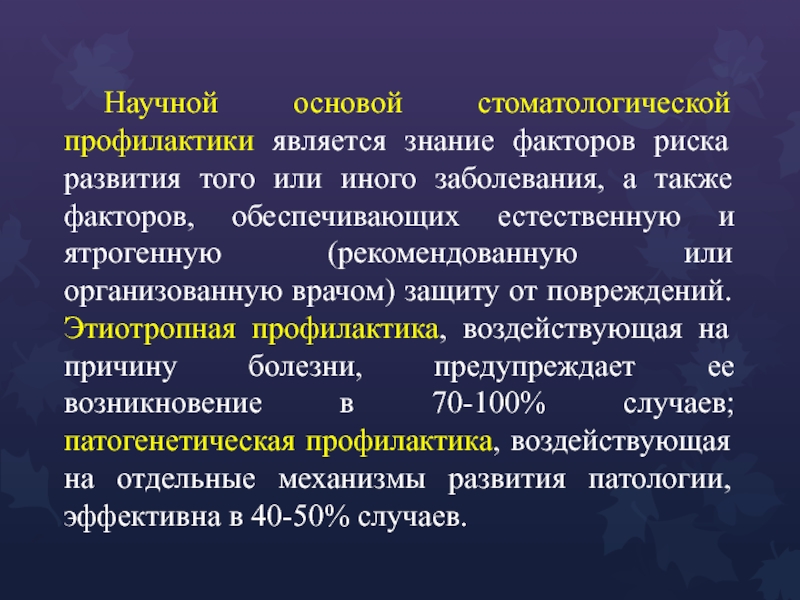 Научной основой стоматологической профилактики является знание факторов риска развития того или иного заболевания, а также факторов, обеспечивающих естественную и ятрогенную (рекомендованную или организованную врачом) защиту от повреждений. Этиотропная профилактика, воздействующая на причину болезни, предупреждает ее возникновение в 70-100% случаев; патогенетическая профилактика, воздействующая на отдельные механизмы развития патологии, эффективна в 40-50% случаев.